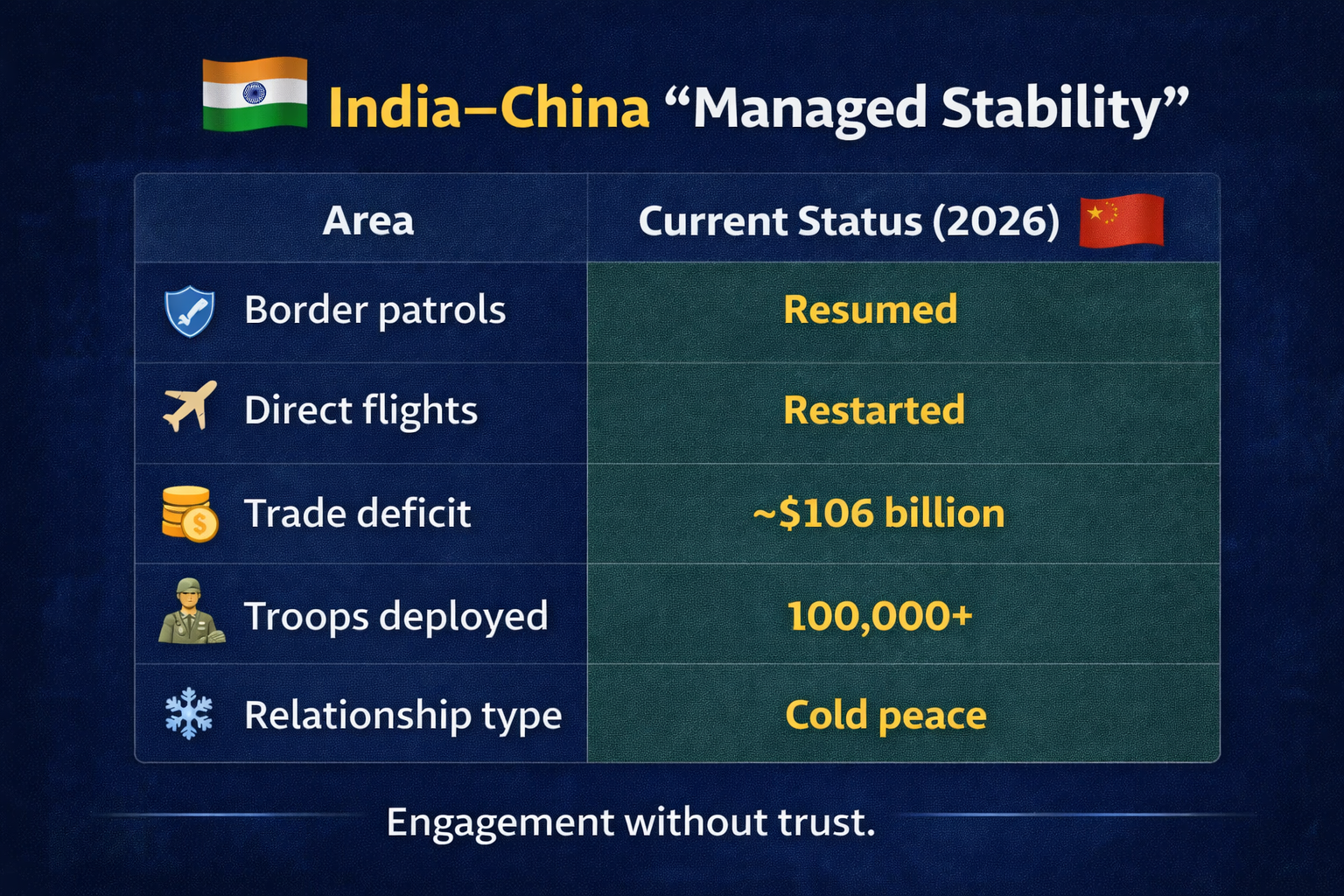 India–China “Managed Stability”

| Area | Current Status (2026) |
|---|---|
| Border patrols | Resumed |
| Direct flights | Restarted |
| Trade deficit | ~$106 billion |
| Troops deployed | 100,000+ |
| Relationship type | Cold peace |

Engagement without trust.